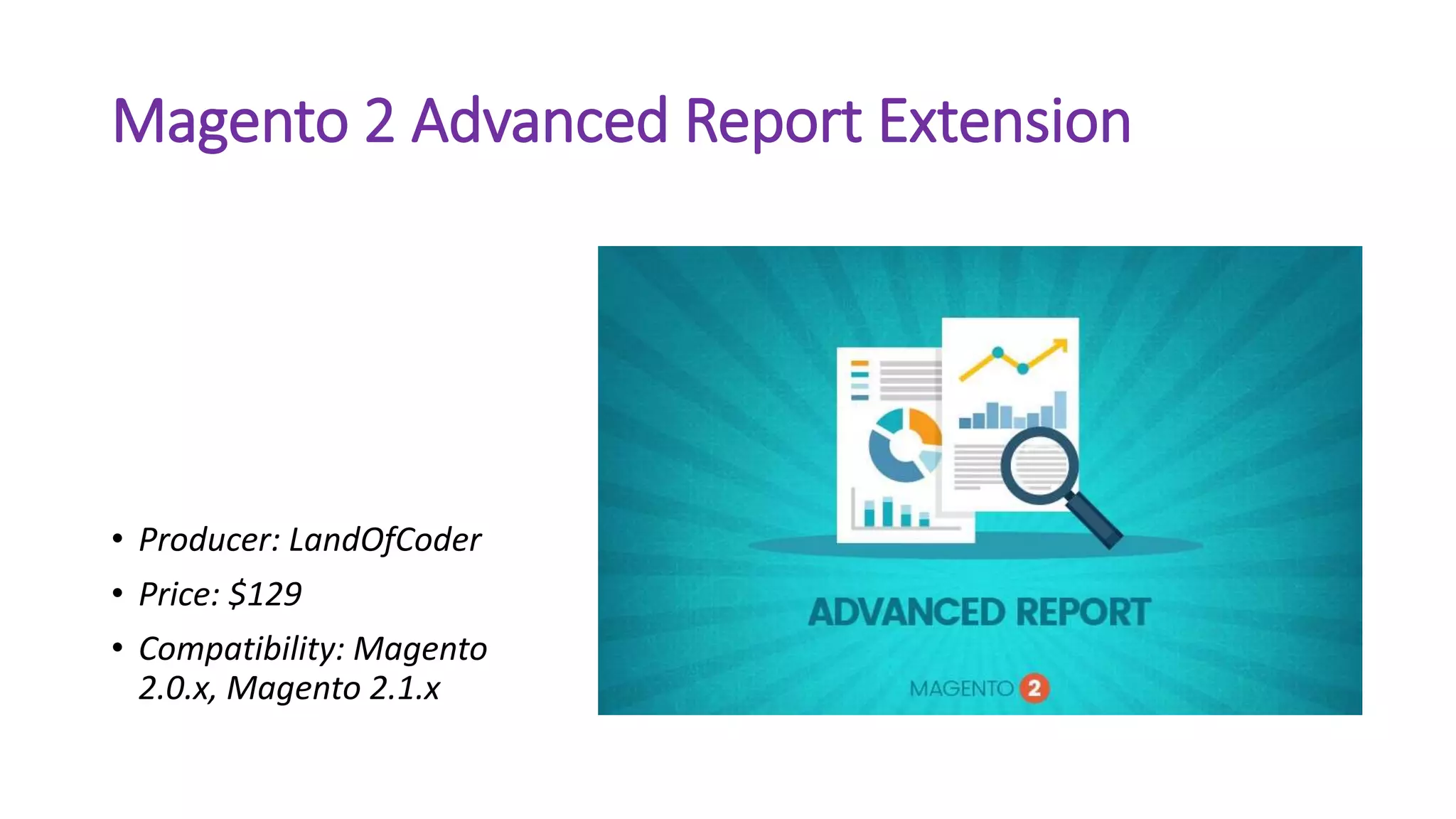 Magento 2 Advanced Report Extension

• Producer: LandOfCoder
• Price: \$129
• Compatibility: Magento 2.0.x, Magento 2.1.x

ADVANCED REPORT

MAGENTO 2